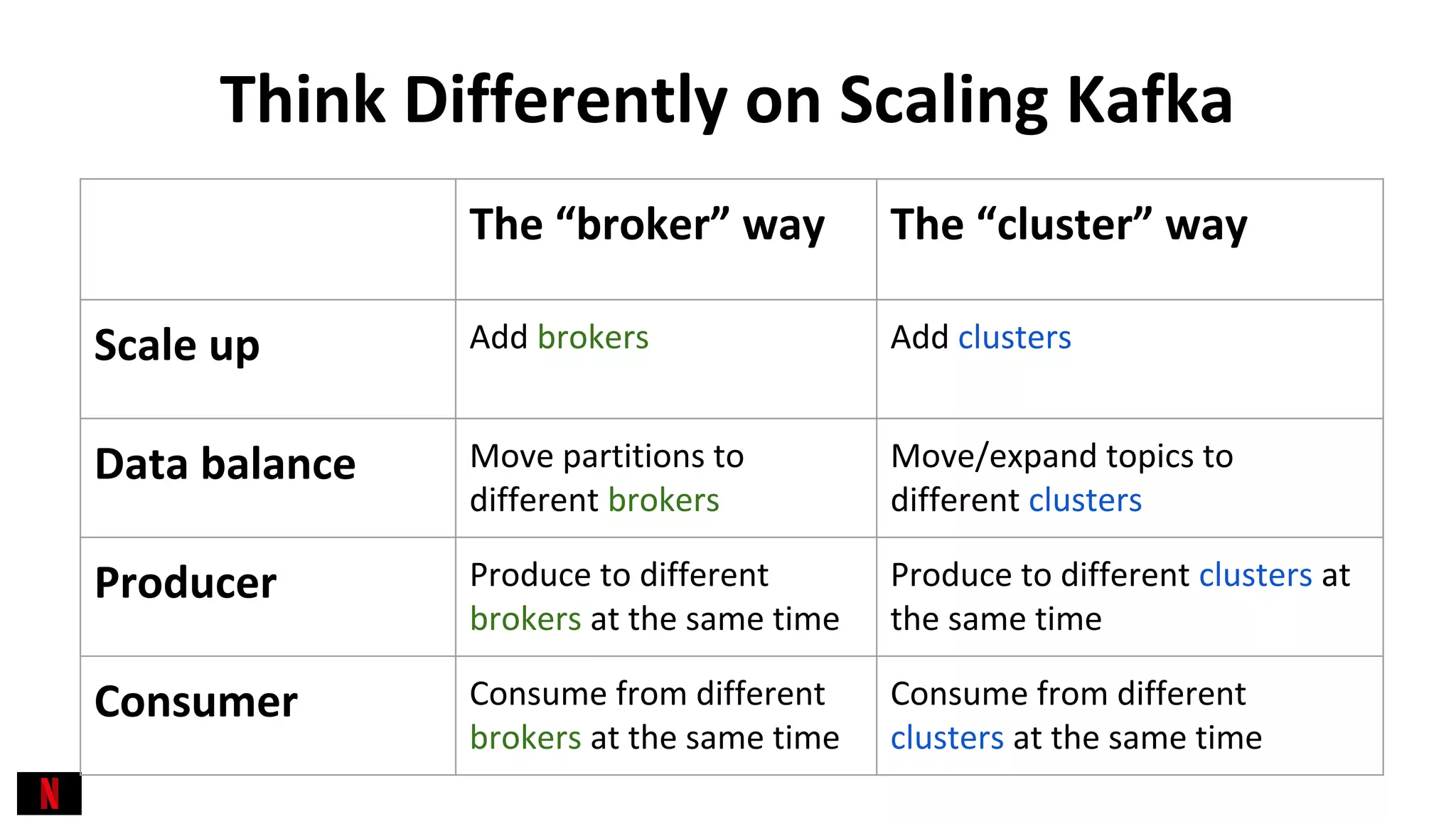 Think Differently on Scaling Kafka

| | The “broker” way | The “cluster” way |
|---|---|---|
| Scale up | Add brokers | Add clusters |
| Data balance | Move partitions to different brokers | Move/expand topics to different clusters |
| Producer | Produce to different brokers at the same time | Produce to different clusters at the same time |
| Consumer | Consume from different brokers at the same time | Consume from different clusters at the same time |

N